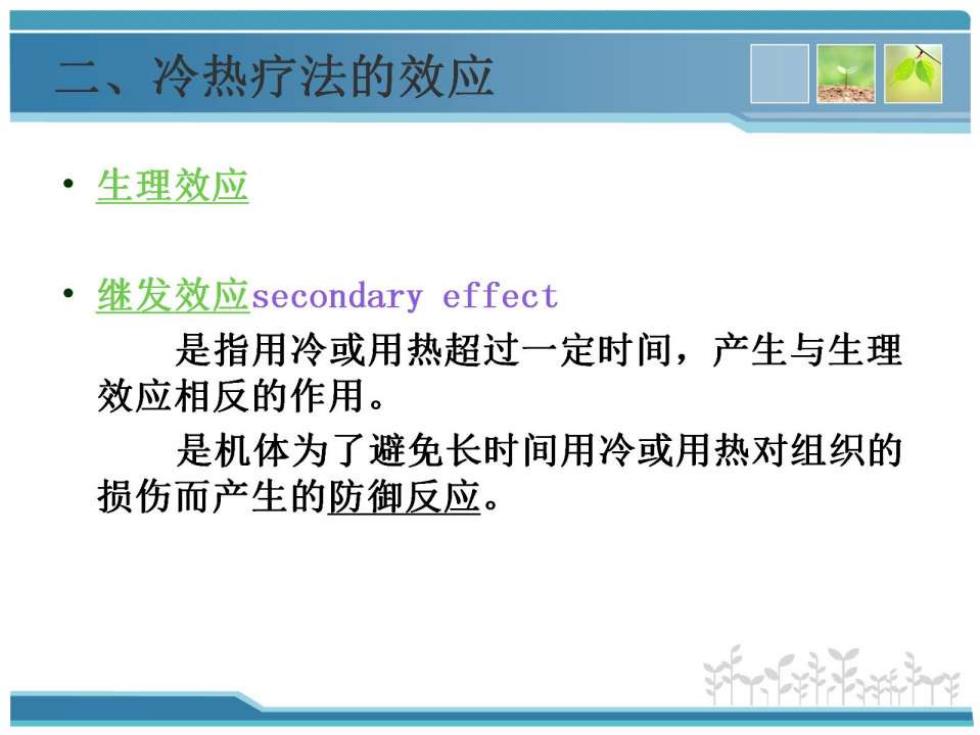 二、冷热疗法的效应

• 生理效应

• 继发效应secondary effect

是指用冷或用热超过一定时间，产生与生理效应相反的作用。

是机体为了避免长时间用冷或用热对组织的损伤而产生的防御反应。